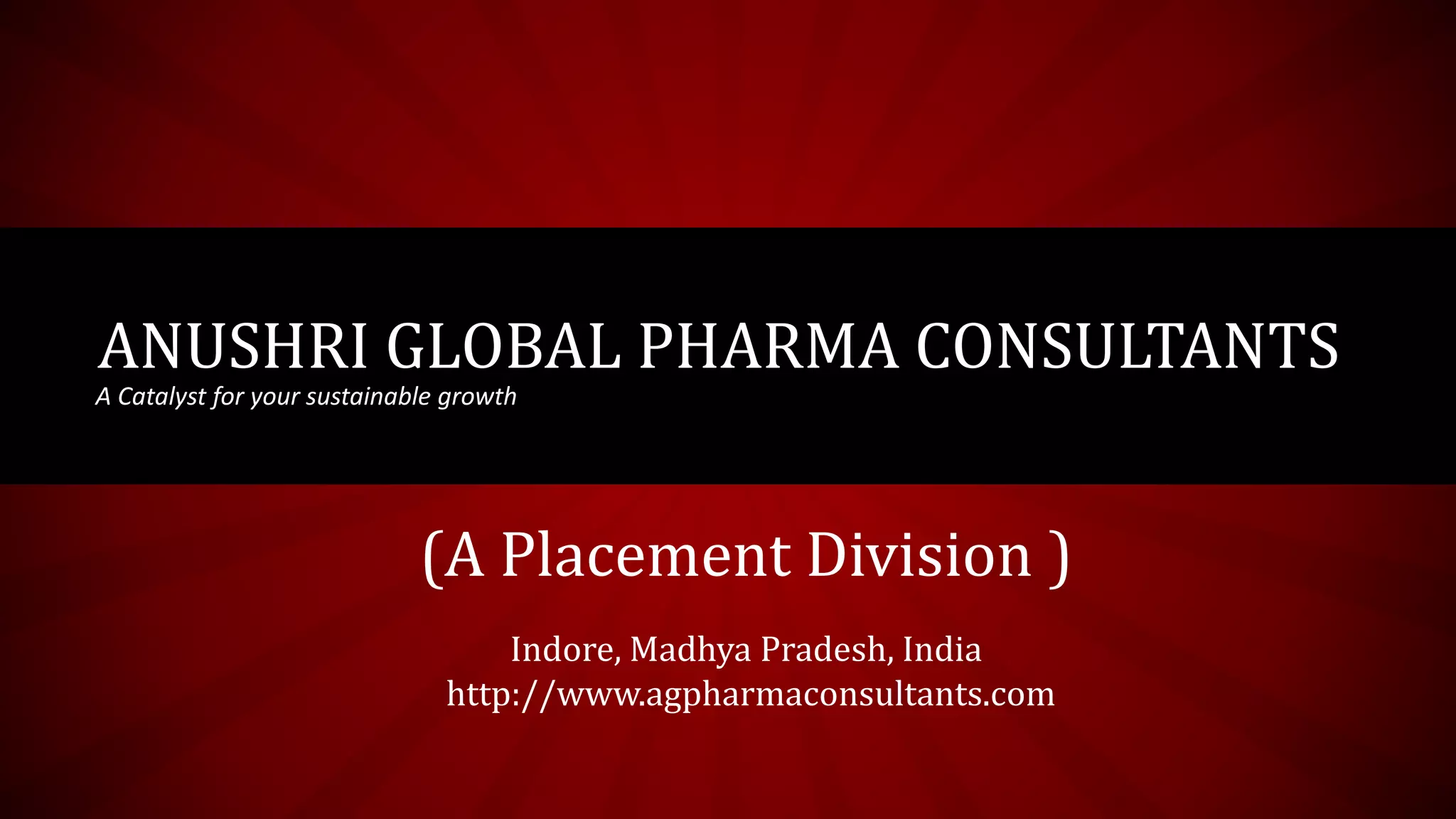 ANUSHRI GLOBAL PHARMA CONSULTANTS
A Catalyst for your sustainable growth

(A Placement Division )

Indore, Madhya Pradesh, India
http://www.agpharmaconsultants.com